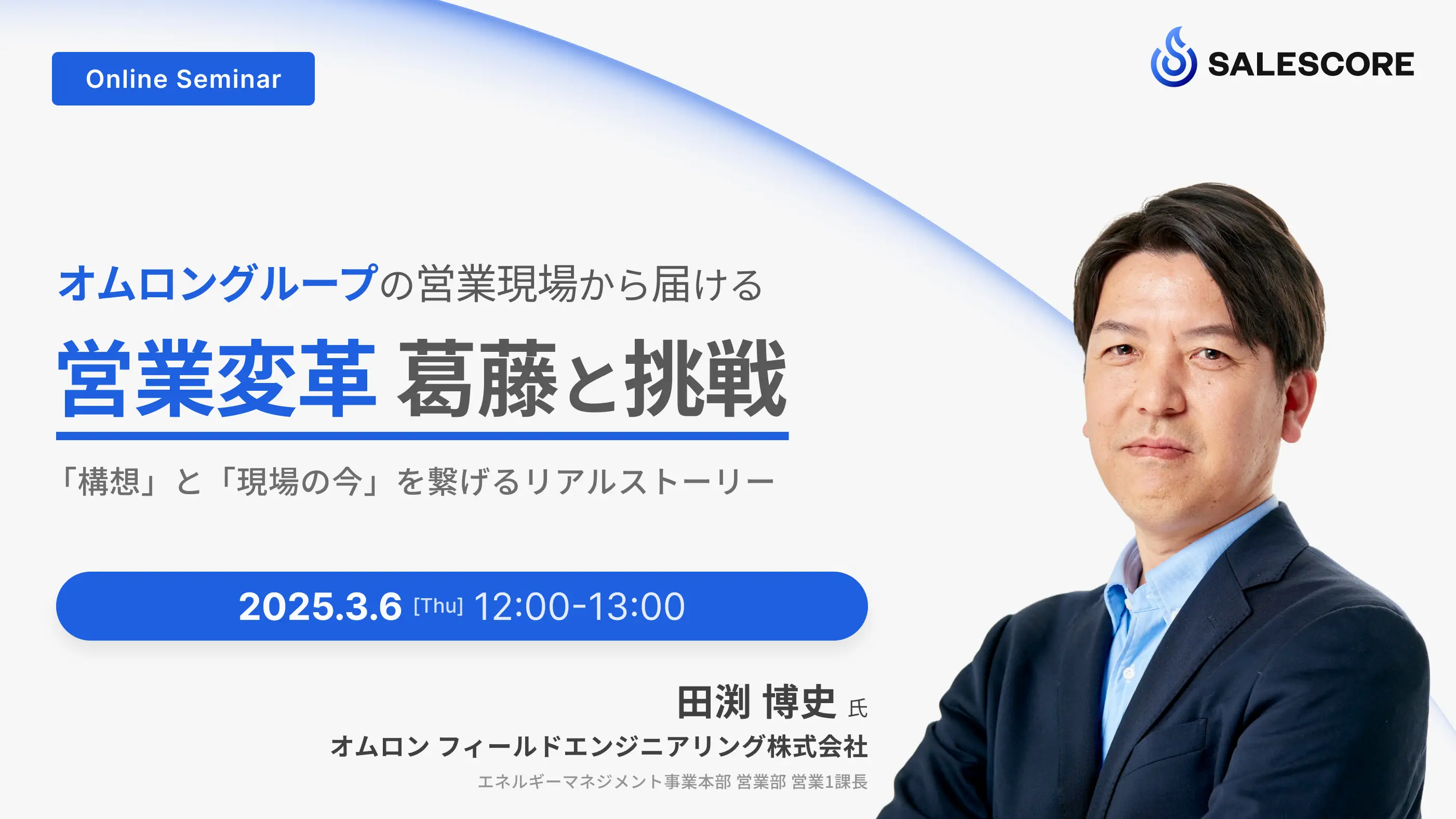 Online Seminar

SALESCORE

オムロングループの営業現場から届ける

営業変革 葛藤と挑戦

「構想」と「現場の今」を繋げるリアルストーリー

2025.3.6 [Thu] 12:00-13:00

田渕 博史 氏

オムロン フィールドエンジニアリング株式会社

エネルギーマネジメント事業本部 営業部 営業1課長